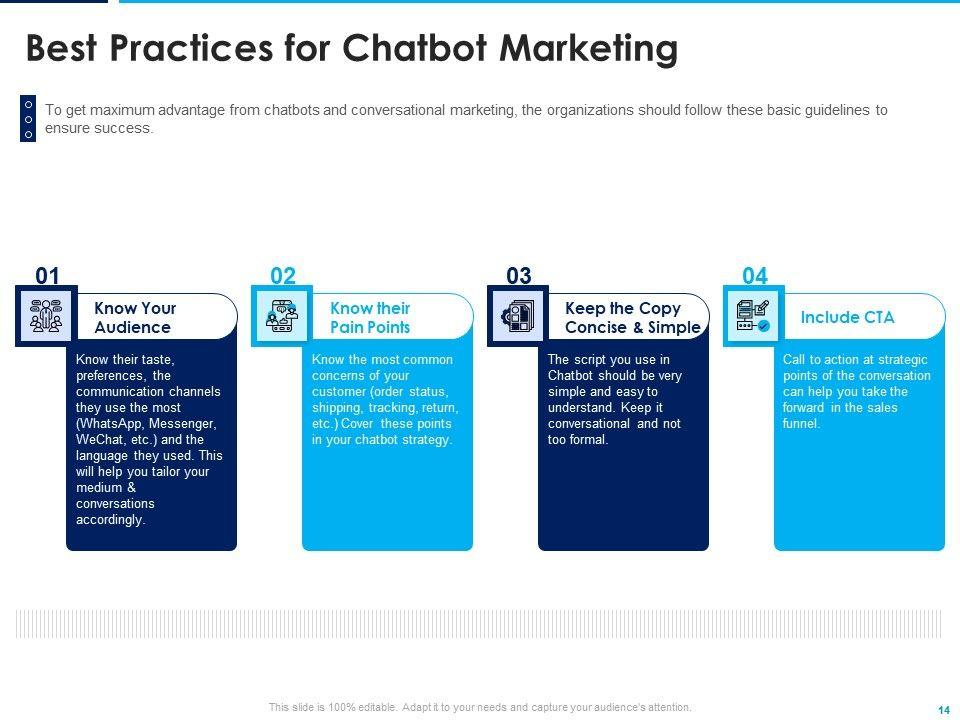 Best Practices for Chatbot Marketing

To get maximum advantage from chatbots and conversational marketing, the organizations should follow these basic guidelines to ensure success.

01

Know Your Audience

Know their taste, preferences, the communication channels they use the most (WhatsApp, Messenger, WeChat, etc.) and the language they used. This will help you tailor your medium & conversations accordingly.

02

Know their Pain Points

Know the most common concerns of your customer (order status, shipping, tracking, return, etc.) Cover these points in your chatbot strategy.

03

Keep the Copy Concise & Simple

The script you use in Chatbot should be very simple and easy to understand. Keep it conversational and not too formal.

04

Include CTA

Call to action at strategic points of the conversation can help you take the forward in the sales funnel.

This slide is 100% editable. Adapt it to your needs and capture your audience's attention.

14